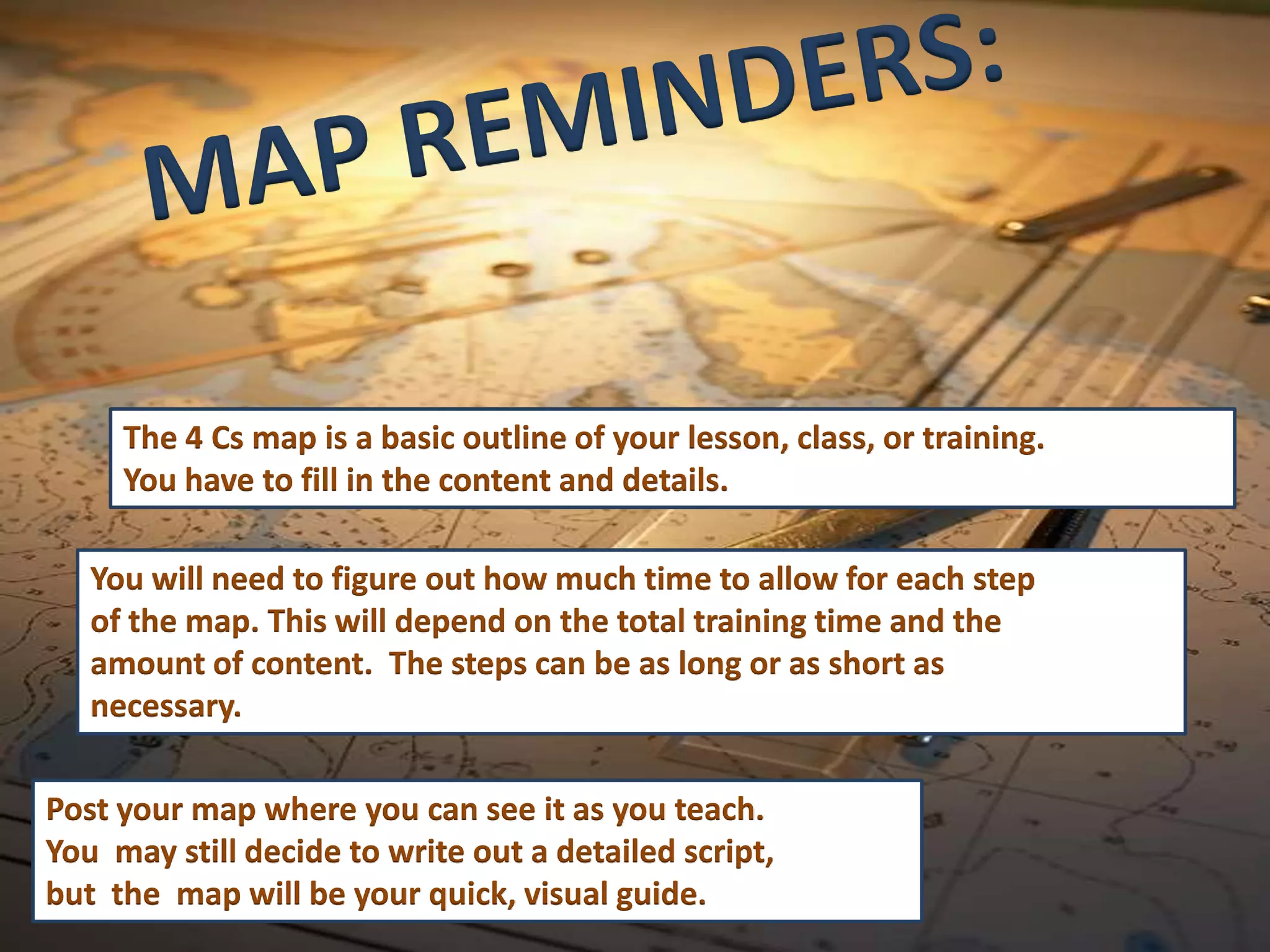 MAP REMINDERS:

The 4 Cs map is a basic outline of your lesson, class, or training. You have to fill in the content and details.

You will need to figure out how much time to allow for each step of the map. This will depend on the total training time and the amount of content. The steps can be as long or as short as necessary.

Post your map where you can see it as you teach. You may still decide to write out a detailed script, but the map will be your quick, visual guide.